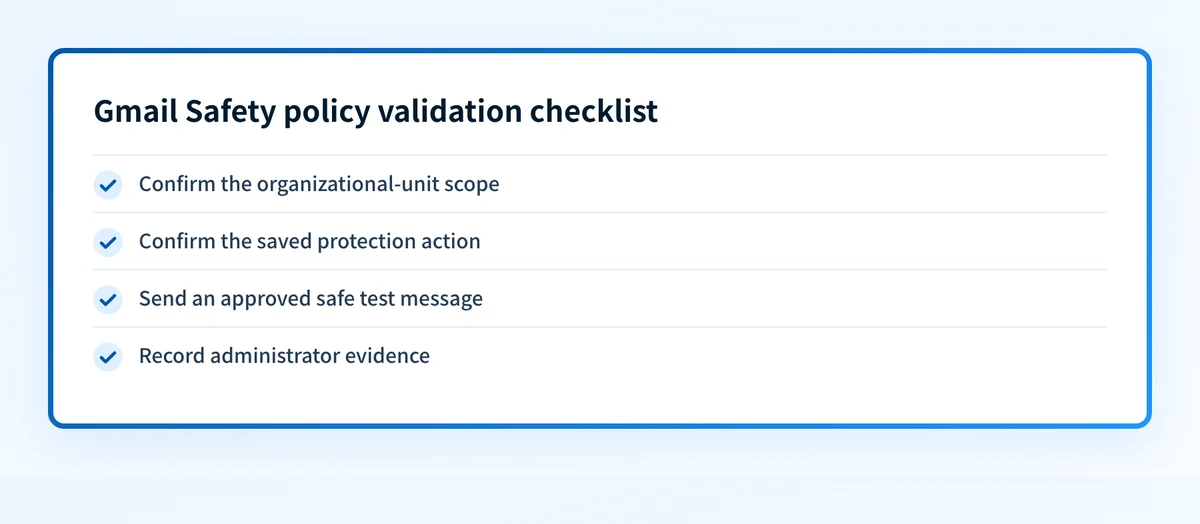 Gmail Safety policy validation checklist

Confirm the organizational-unit scope

Confirm the saved protection action

Send an approved safe test message

Record administrator evidence